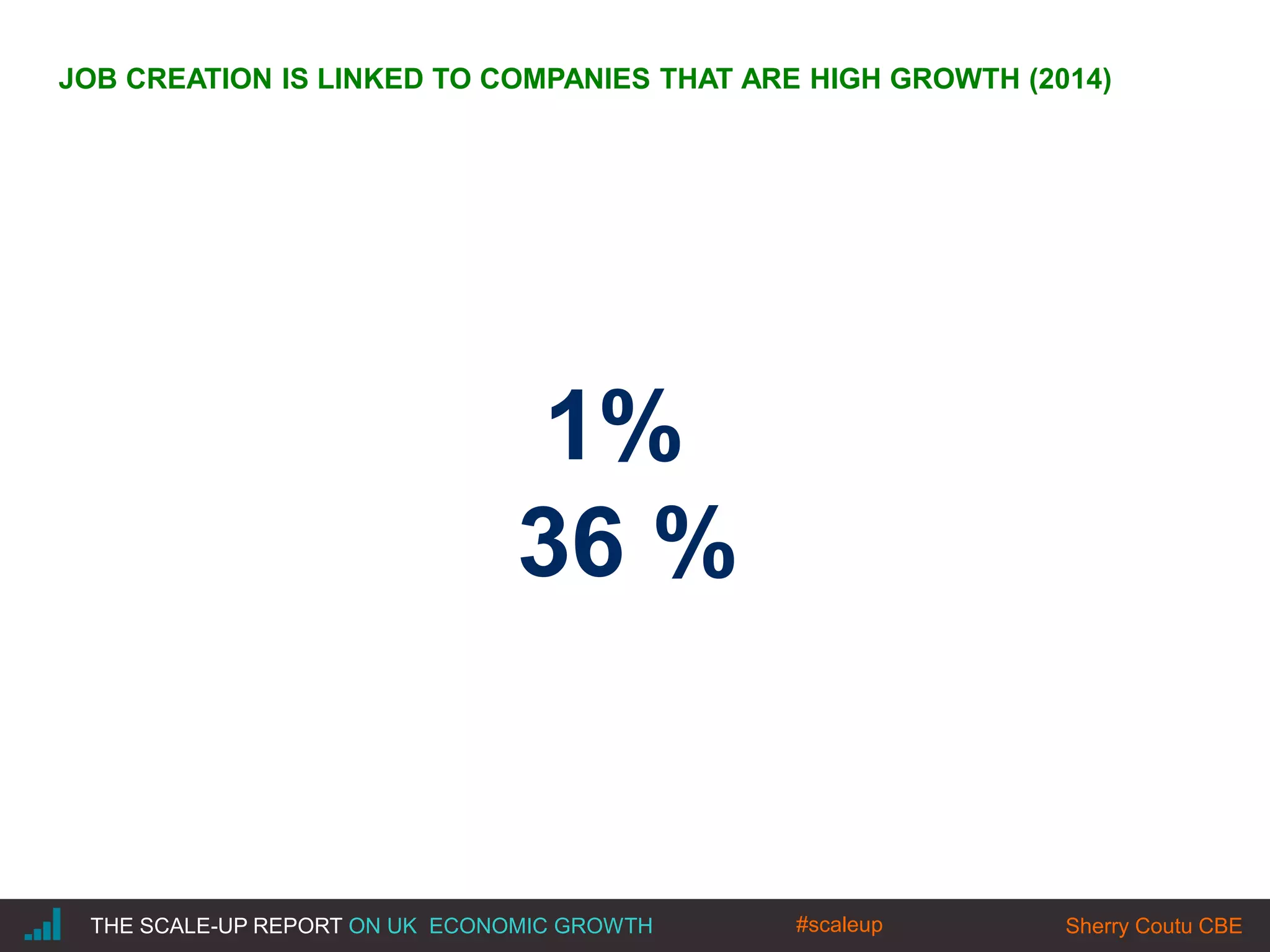 JOB CREATION IS LINKED TO COMPANIES THAT ARE HIGH GROWTH (2014)

1%
36 %

THE SCALE-UP REPORT ON UK ECONOMIC GROWTH #scaleup Sherry Coutu CBE